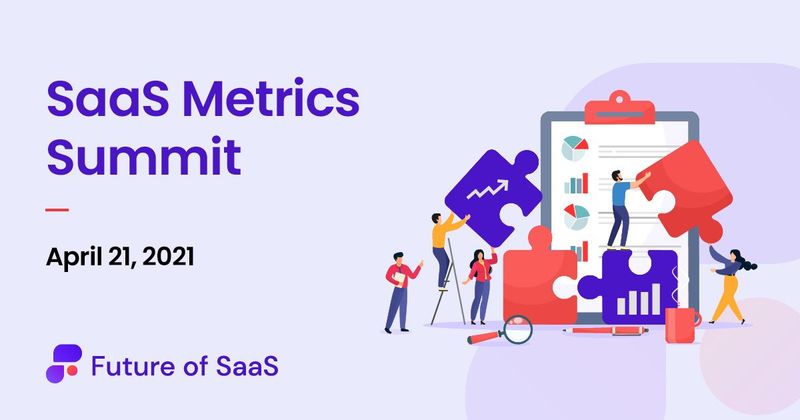 SaaS Metrics Summit

April 21, 2021

Future of SaaS